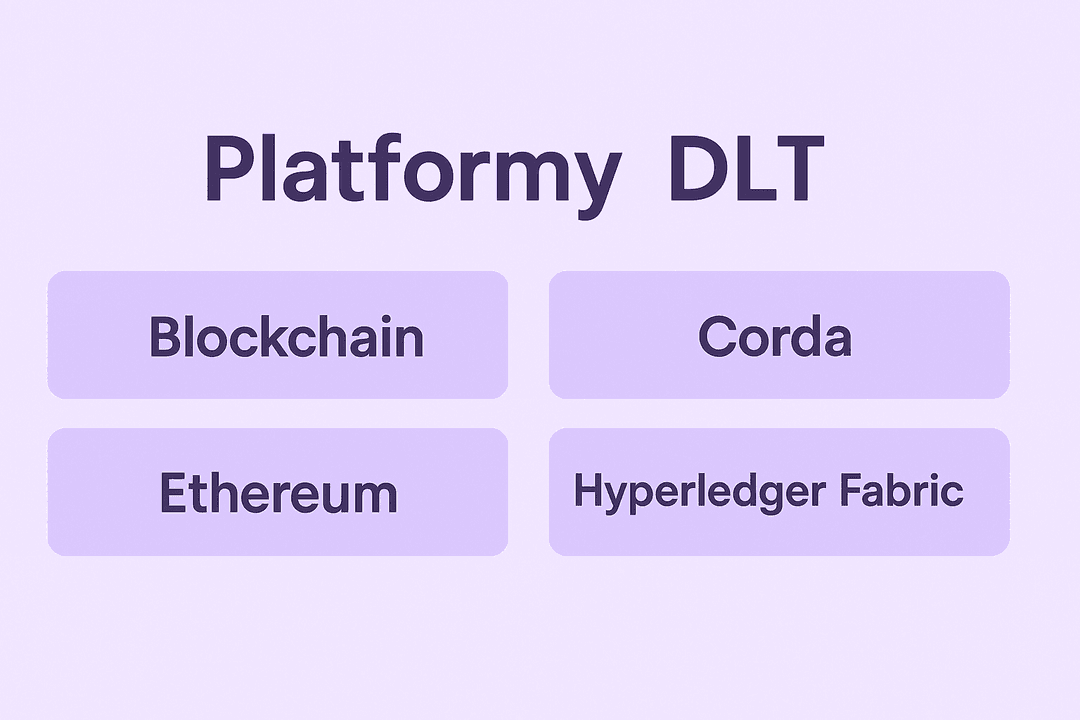 Platformy DLT

Blockchain

Corda

Ethereum

Hyperledger Fabric